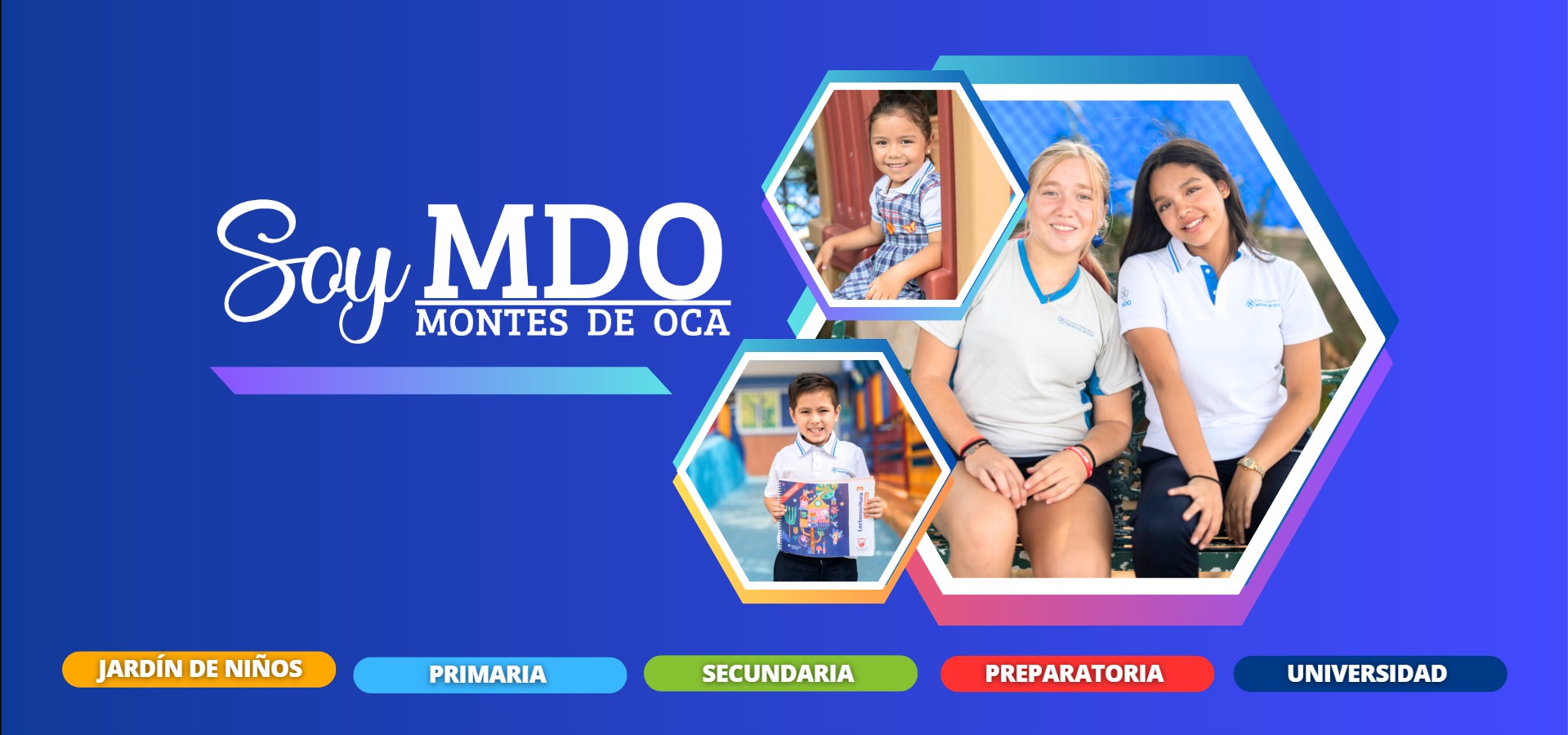 Soy MDO
MONTES DE OCA

Lectoescritura 3

JARDÍN DE NIÑOS
PRIMARIA
SECUNDARIA
PREPARATORIA
UNIVERSIDAD